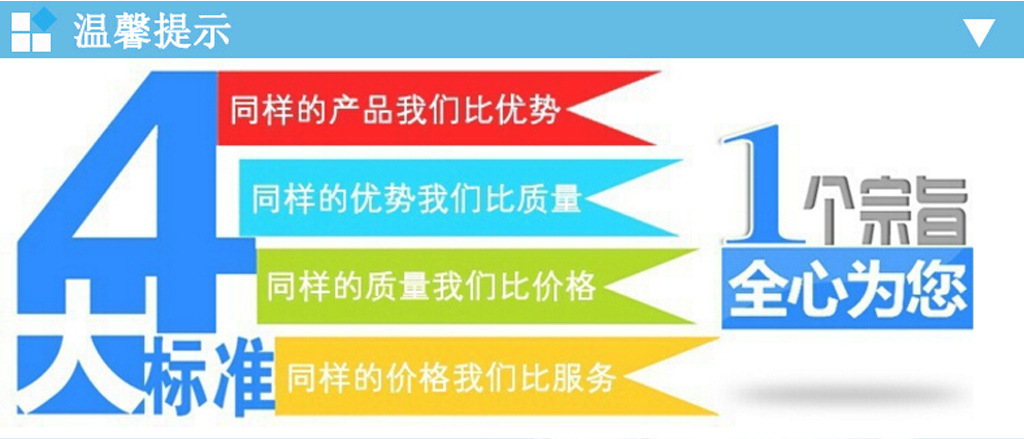 温馨提示

4大标准

同样的产品我们比优势

同样的优势我们比质量

同样的质量我们比价格

同样的价格我们比服务

1个宗旨

全心为您